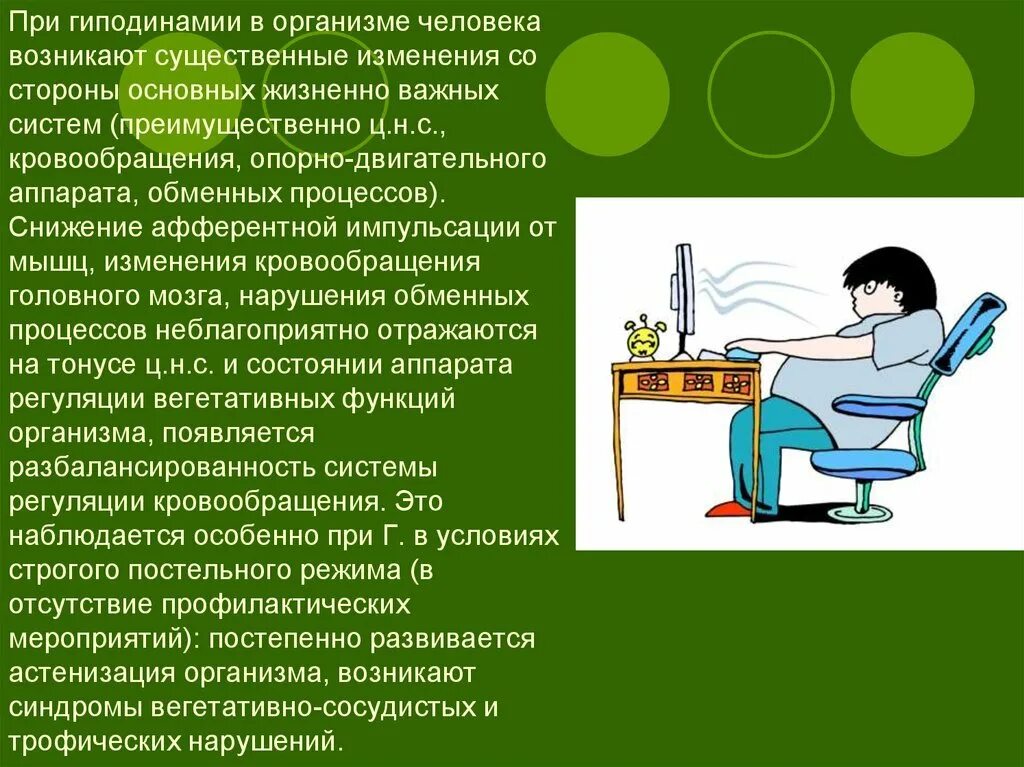 При гиподинамии в организме человека возникают существенные изменения со стороны основных жизненно важных систем (преимущественно ц.н.с., кровообращения, опорно-двигательного аппарата, обменных процессов). Снижение афферентной импульсации от мышц, изменения кровообращения головного мозга, нарушения обменных процессов неблагоприятно отражаются на тонусе ц.н.с. и состоянии аппарата регуляции вегетативных функций организма, появляется разбалансированность системы регуляции кровообращения. Это наблюдается особенно при Г. в условиях строгого постельного режима (в отсутствие профилактических мероприятий): постепенно развивается астенизация организма, возникают синдромы вегетативно-сосудистых и трофических нарушений.